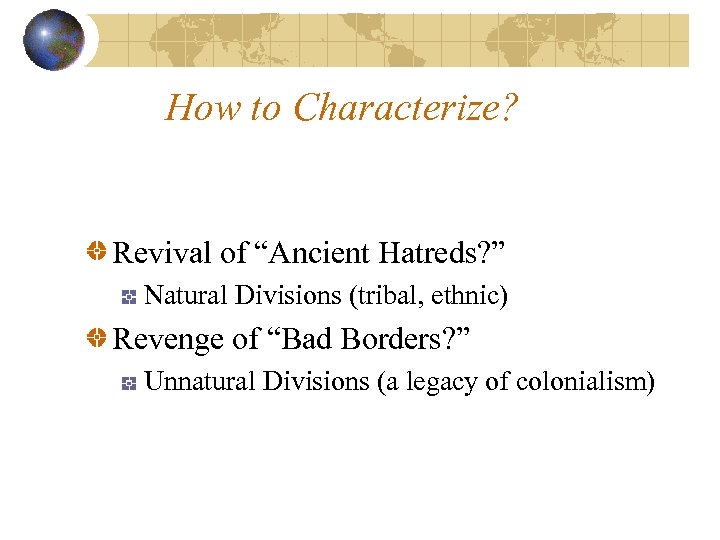 How to Characterize?

Revival of “Ancient Hatreds?”

Natural Divisions (tribal, ethnic)

Revenge of “Bad Borders?”

Unnatural Divisions (a legacy of colonialism)